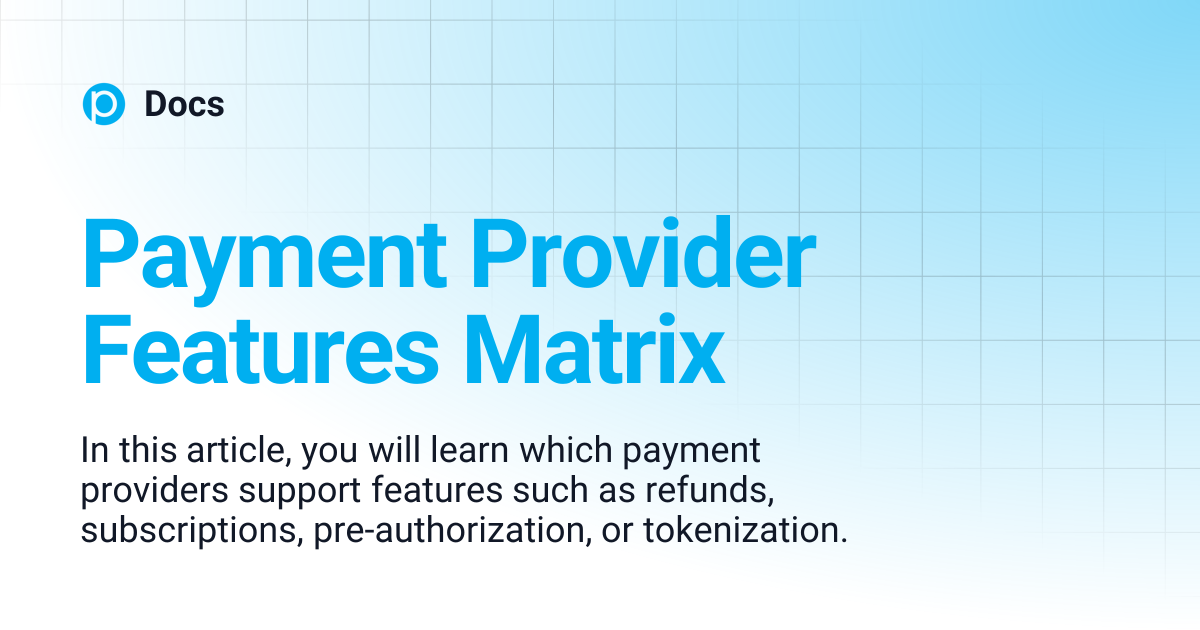 Docs

Payment Provider Features Matrix

In this article, you will learn which payment providers support features such as refunds, subscriptions, pre-authorization, or tokenization.